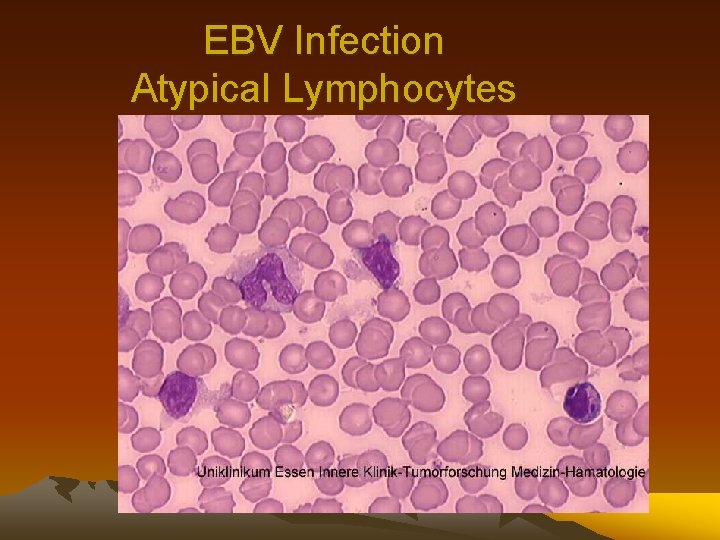 EBV Infection
Atypical Lymphocytes

Uniklinikum Essen Innere Klinik-Tumorforschung Medizin-Hamatologie